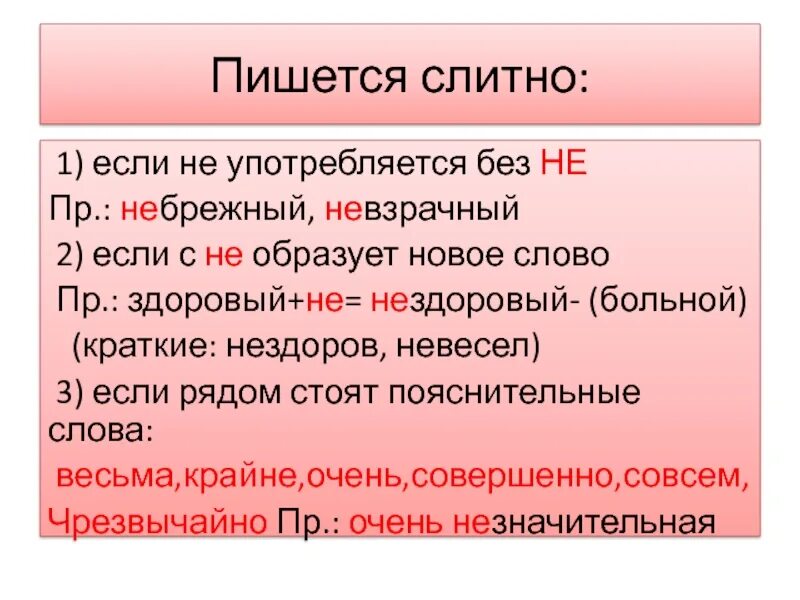 Пишется слитно:

1) если не употребляется без НЕ

Пр.: небрежный, невзрачный

2) если с не образует новое слово

Пр.: здоровый+не= нездоровый- (больной)

(краткие: нездоров, невесел)

3) если рядом стоят пояснительные слова:

весьма,крайне,очень,совершенно,совсем, Чрезвычайно Пр.: очень незначительная